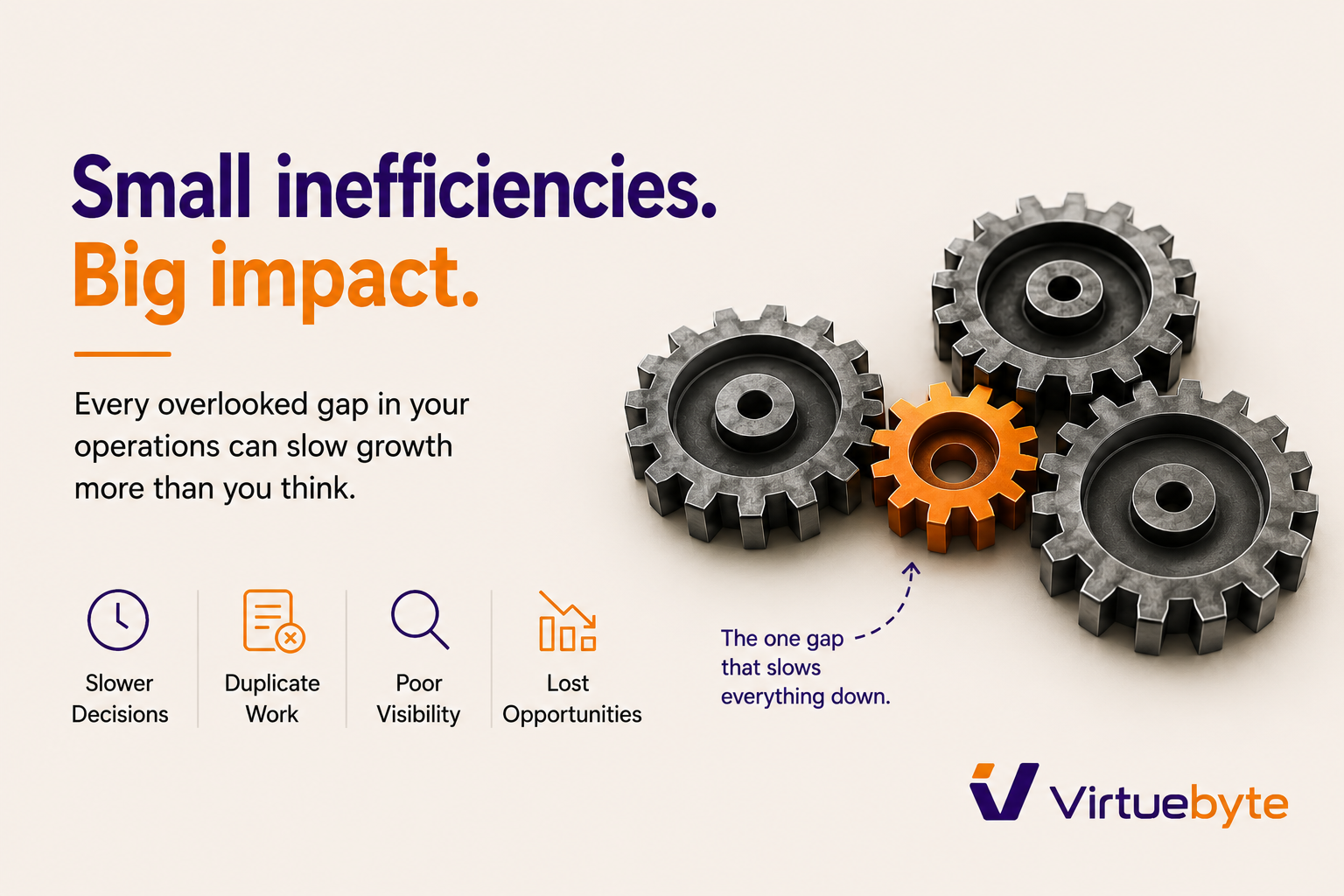 Small inefficiencies.
Big impact.

Every overlooked gap in your operations can slow growth more than you think.

Slower Decisions

Duplicate Work

Poor Visibility

Lost Opportunities

The one gap that slows everything down.

Virtuebyte